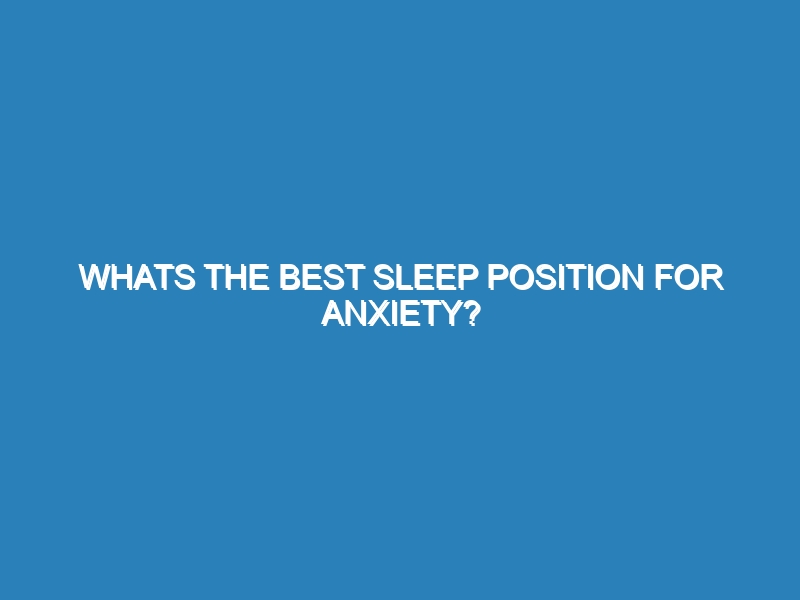 WHATS THE BEST SLEEP POSITION FOR ANXIETY?